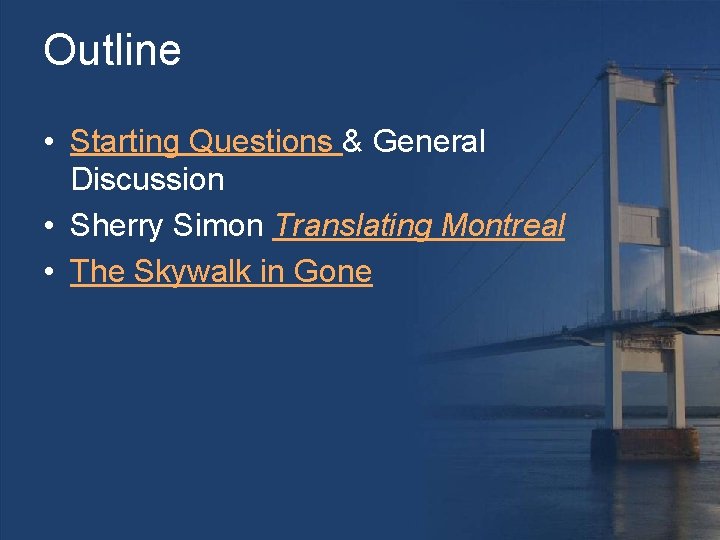 Outline

• Starting Questions & General Discussion
• Sherry Simon Translating Montreal
• The Skywalk in Gone